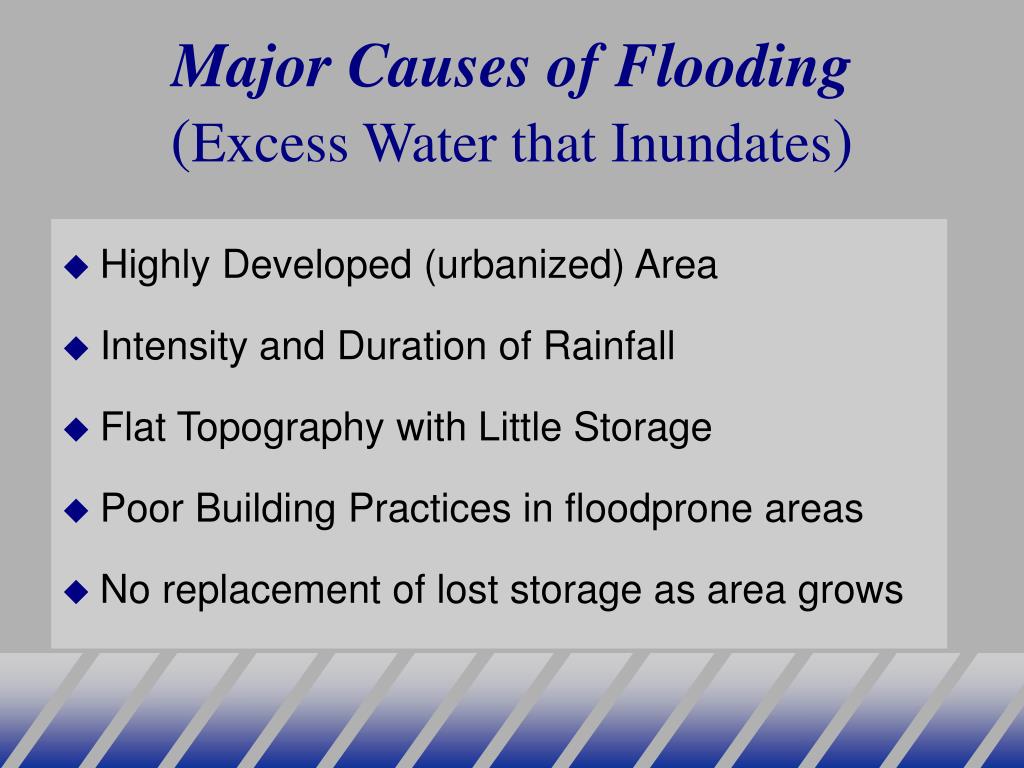 Major Causes of Flooding
(Excess Water that Inundates)

◆ Highly Developed (urbanized) Area
◆ Intensity and Duration of Rainfall
◆ Flat Topography with Little Storage
◆ Poor Building Practices in floodprone areas
◆ No replacement of lost storage as area grows